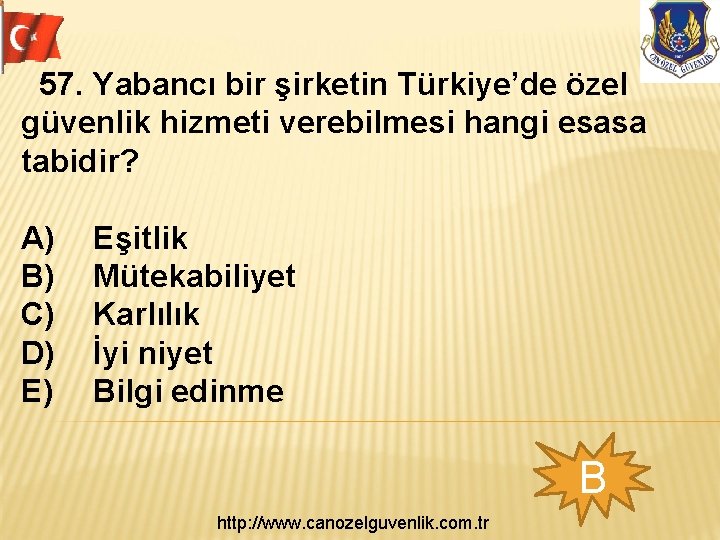 CANÖZEL GÜVENLİK

57. Yabancı bir şirketin Türkiye'de özel güvenlik hizmeti verebilmesi hangi esasa tabidir?

A) Eşitlik
B) Mütekabiliyet
C) Karlılık
D) İyi niyet
E) Bilgi edinme

B

http://www.canozelguvenlik.com.tr